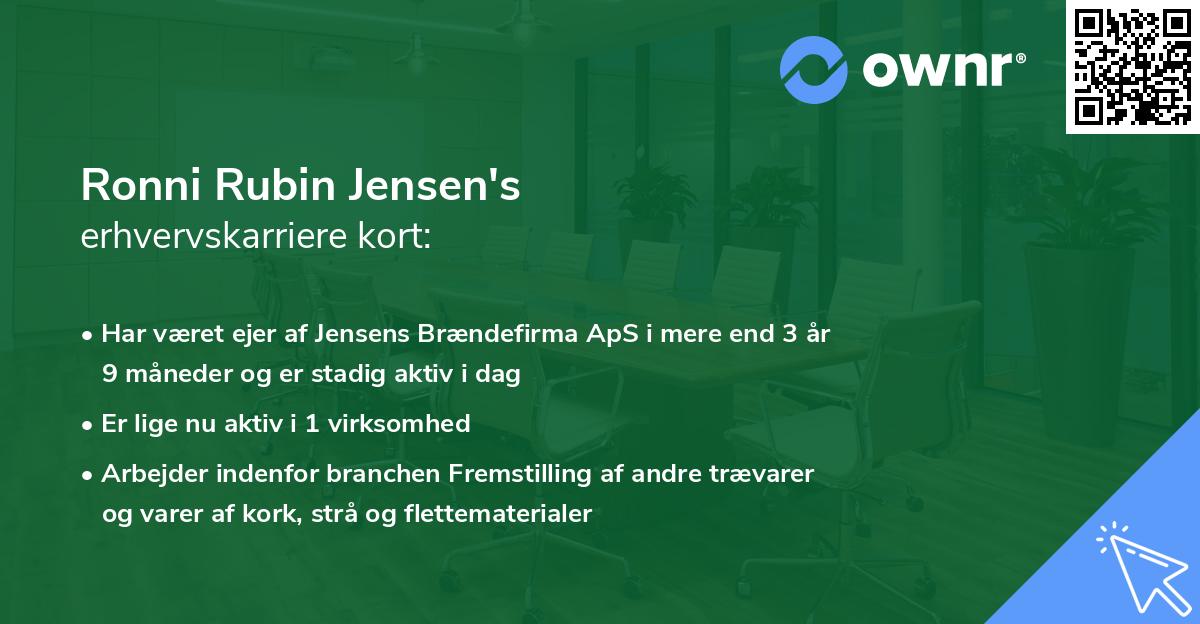 ownr®

Ronni Rubin Jensen's
erhvervskarriere kort:

• Har været ejer af Jensens Brændefirma ApS i mere end 3 år 9 måneder og er stadig aktiv i dag
• Er lige nu aktiv i 1 virksomhed
• Arbejder indenfor branchen Fremstilling af andre trævarer og varer af kork, strå og flettematerialer